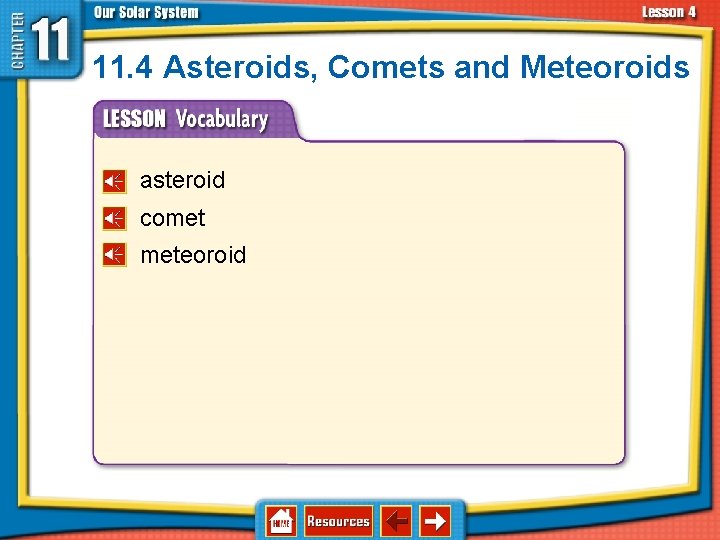 CHAPTER 11

Our Solar System

Lesson 4

11.4 Asteroids, Comets and Meteoroids

LESSON Vocabulary

asteroid

comet

meteoroid

HOME

Resources